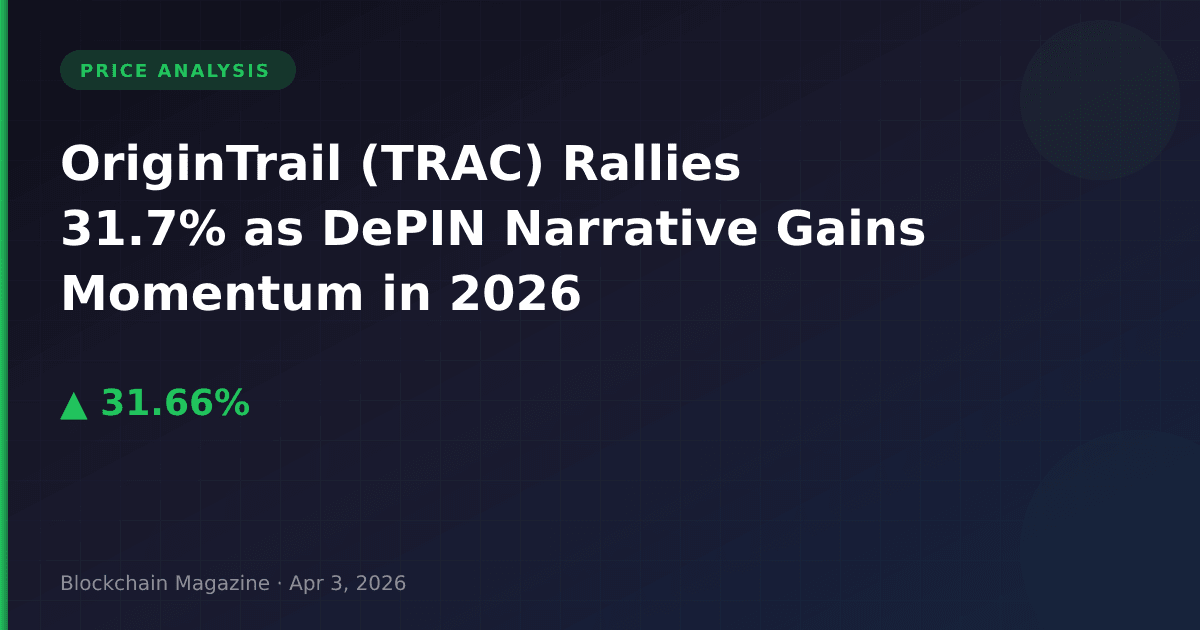 PRICE ANALYSIS

OriginTrail (TRAC) Rallies 31.7% as DePIN Narrative Gains Momentum in 2026

▲ 31.66%

Blockchain Magazine · Apr 3, 2026